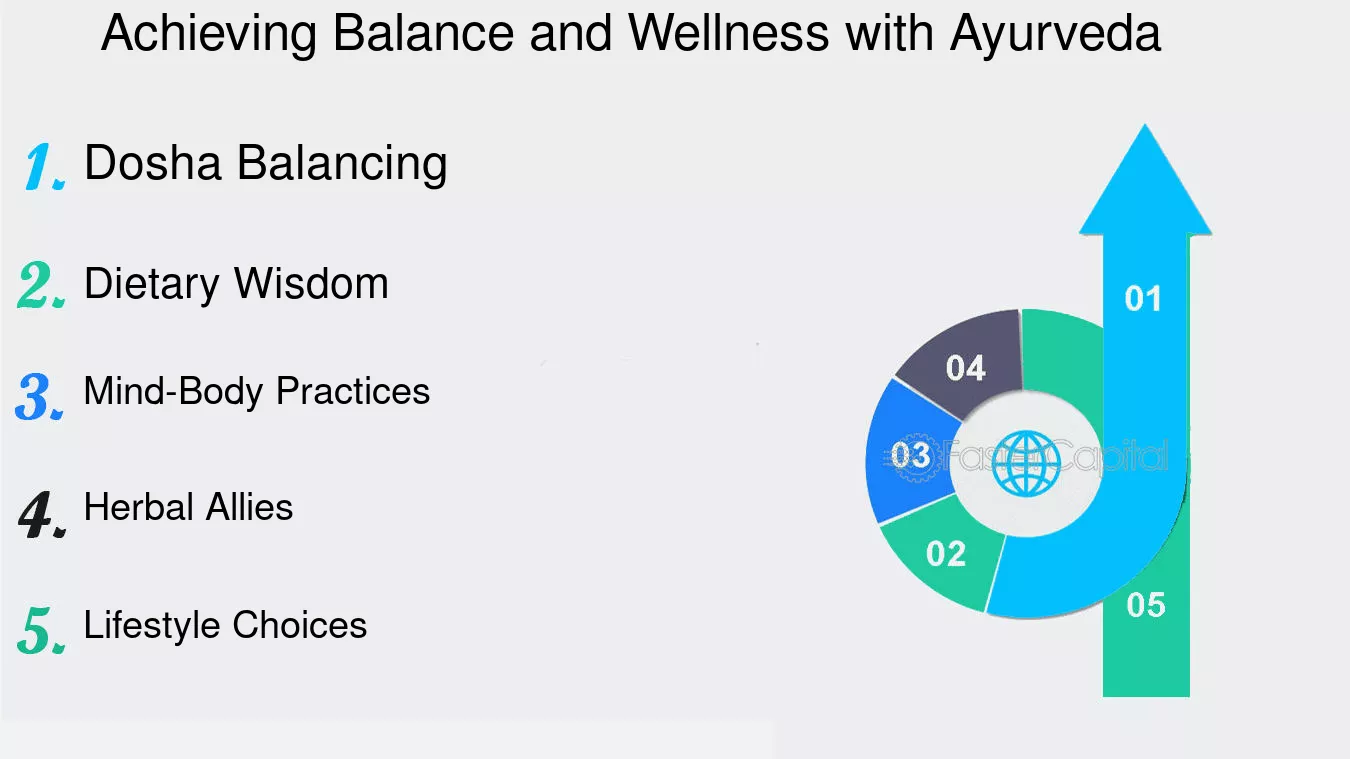 Achieving Balance and Wellness with Ayurveda

1. Dosha Balancing

2. Dietary Wisdom

3. Mind-Body Practices

4. Herbal Allies

5. Lifestyle Choices

01

04

03

FasterCapital

02

05